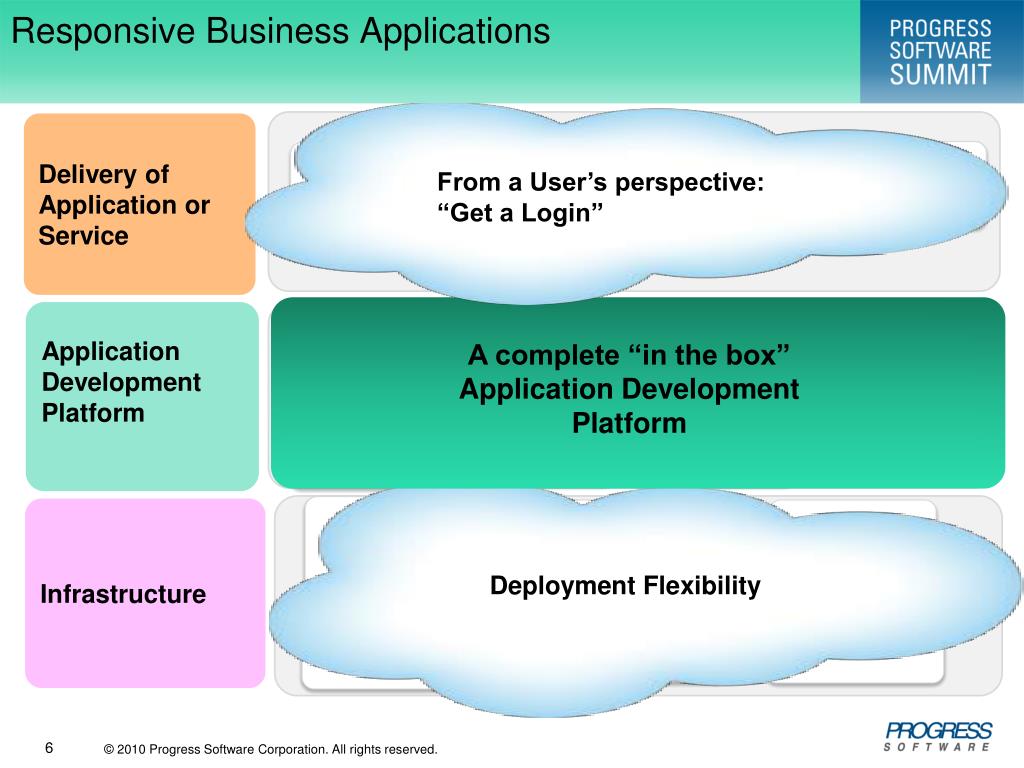 Responsive Business Applications

PROGRESS SOFTWARE SUMMIT

Delivery of Application or Service

From a User’s perspective:
“Get a Login”

Application Development Platform

A complete “in the box” Application Development Platform

Infrastructure

Deployment Flexibility

6

© 2010 Progress Software Corporation. All rights reserved.

PROGRESS SOFTWARE